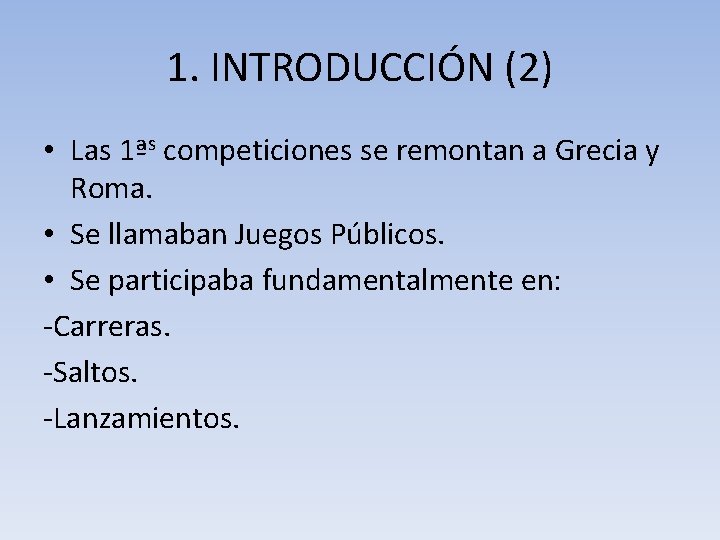 1. INTRODUCCIÓN (2)

• Las 1ªs competiciones se remontan a Grecia y Roma.
• Se llamaban Juegos Públicos.
• Se participaba fundamentalmente en:
-Carreras.
-Saltos.
-Lanzamientos.